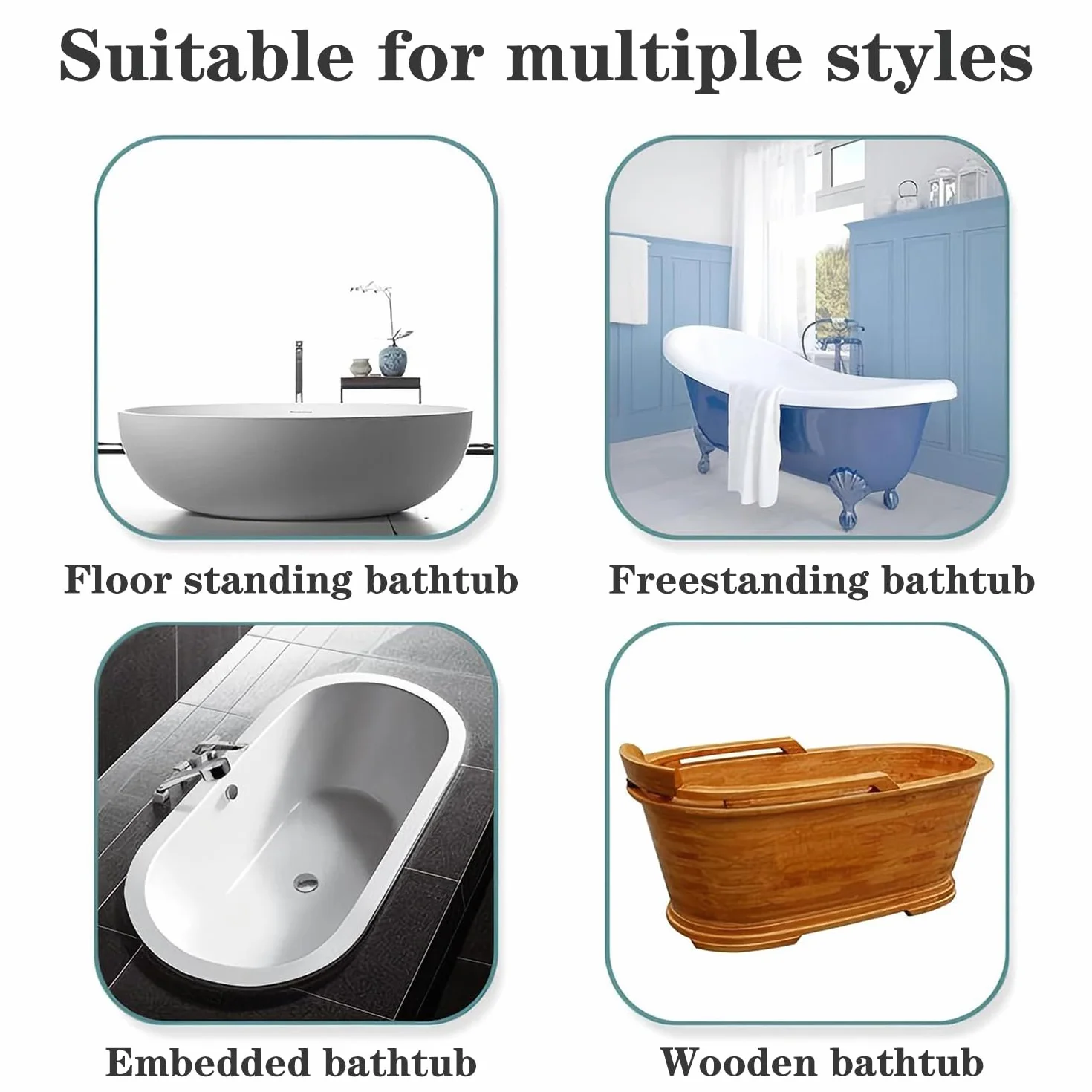 Suitable for multiple styles

Floor standing bathtub

Freestanding bathtub

Embedded bathtub

Wooden bathtub